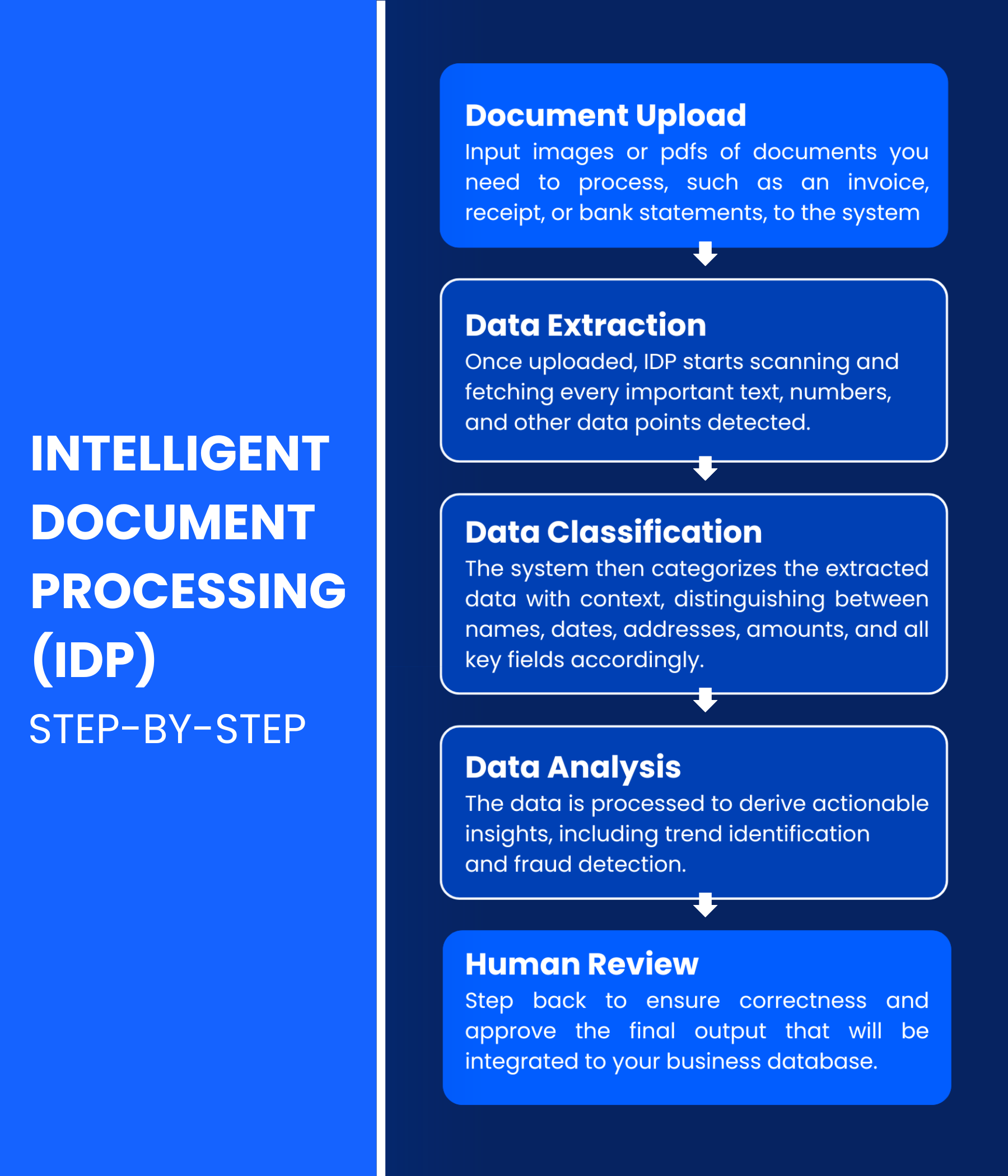 INTELLIGENT DOCUMENT PROCESSING (IDP)
STEP-BY-STEP

Document Upload
Input images or pdfs of documents you need to process, such as an invoice, receipt, or bank statements, to the system

Data Extraction
Once uploaded, IDP starts scanning and fetching every important text, numbers, and other data points detected.

Data Classification
The system then categorizes the extracted data with context, distinguishing between names, dates, addresses, amounts, and all key fields accordingly.

Data Analysis
The data is processed to derive actionable insights, including trend identification and fraud detection.

Human Review
Step back to ensure correctness and approve the final output that will be integrated to your business database.